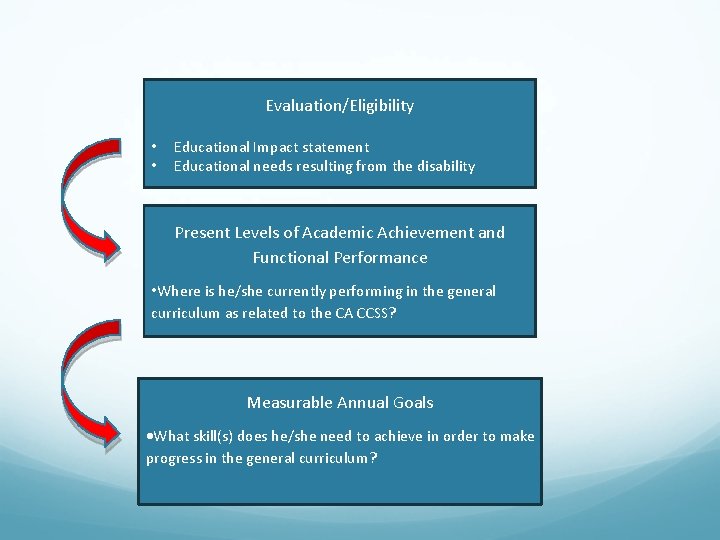 Evaluation/Eligibility

• Educational Impact statement
• Educational needs resulting from the disability

Present Levels of Academic Achievement and Functional Performance

•Where is he/she currently performing in the general curriculum as related to the CA CCSS?

Measurable Annual Goals

•What skill(s) does he/she need to achieve in order to make progress in the general curriculum?